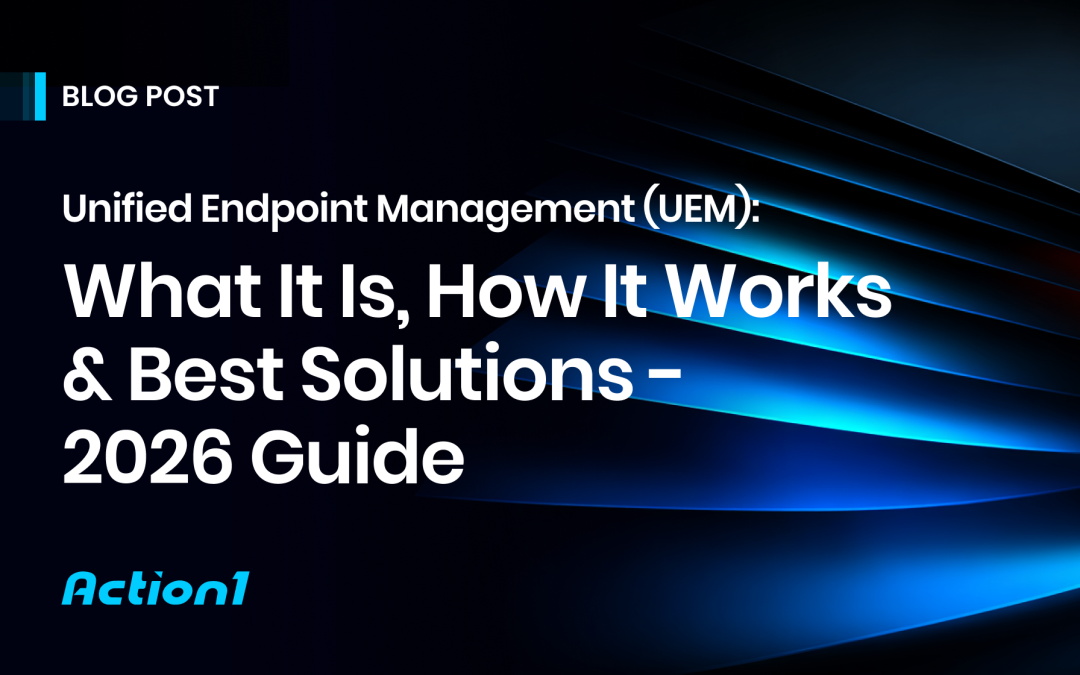 BLOG POST

Unified Endpoint Management (UEM):

What It Is, How It Works & Best Solutions - 2026 Guide

Action1